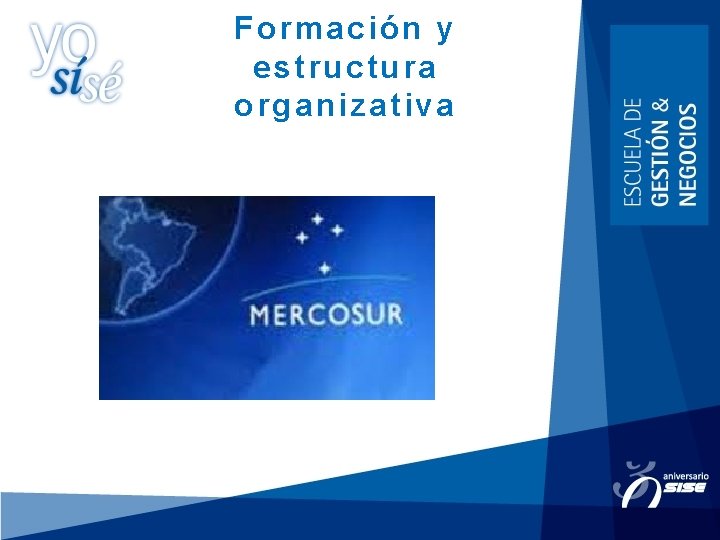 yo sí sé

Formación y estructura organizativa

MERCOSUR

ESCUELA DE GESTIÓN & NEGOCIOS

aniversario SISE